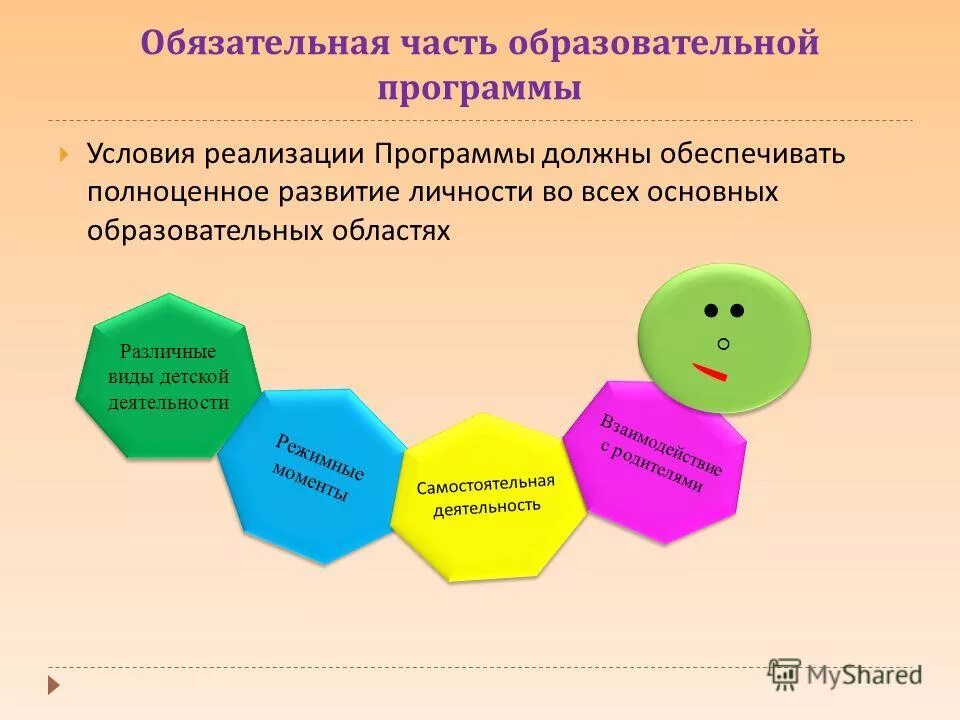 Обязательная часть образовательной программы

Условия реализации Программы должны обеспечивать полноценное развитие личности во всех основных образовательных областях

Различные виды детской деятельности

Режимные моменты

Самостоятельная деятельность

Взаимодействие с родителями

MyShared